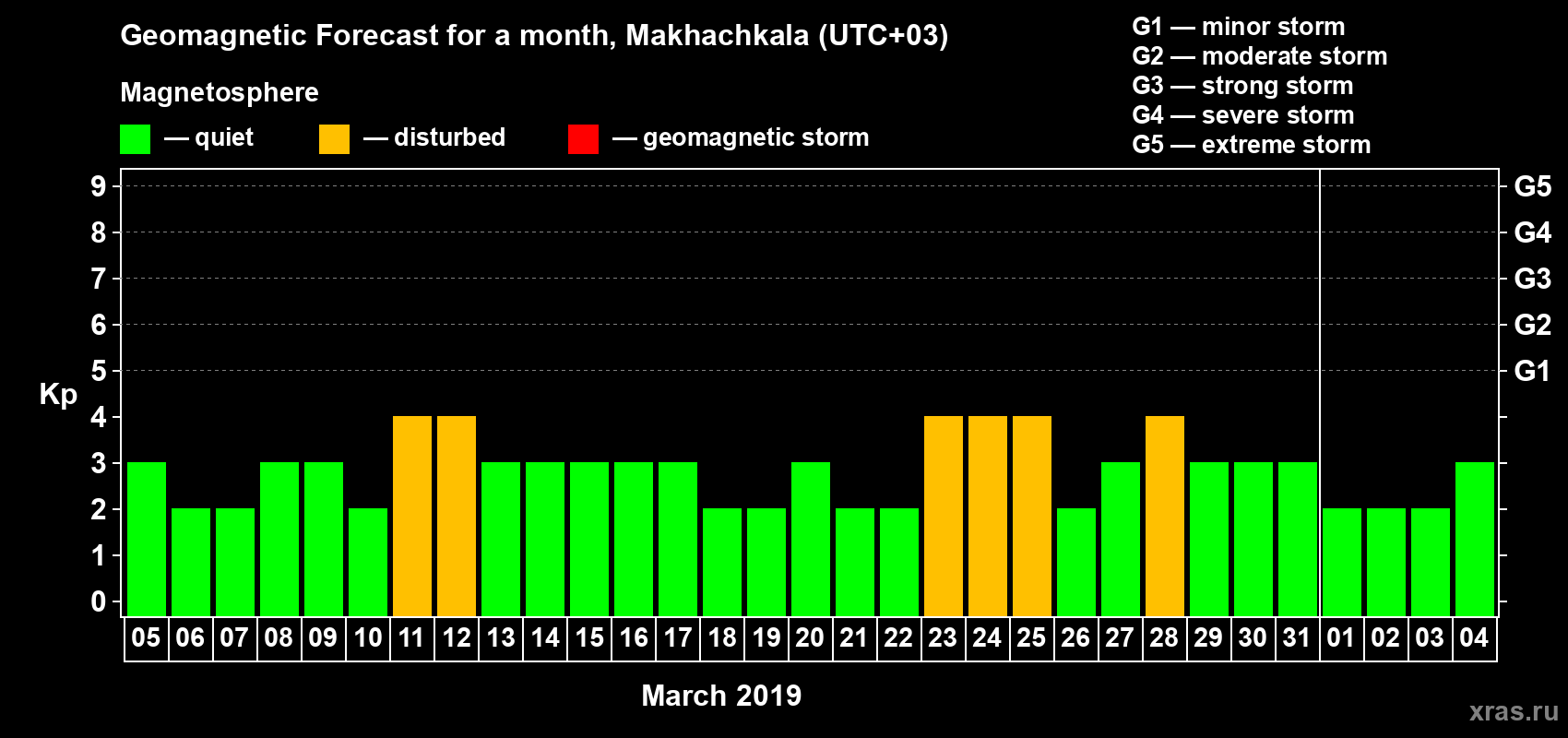 Geomagnetic Forecast for a month, Makhachkala (UTC+03)

Magnetosphere

— quiet — disturbed — geomagnetic storm

G1 — minor storm
G2 — moderate storm
G3 — strong storm
G4 — severe storm
G5 — extreme storm

Kp

9
8
7
6
5
4
3
2
1
0

G5
G4
G3
G2
G1

05 06 07 08 09 10 11 12 13 14 15 16 17 18 19 20 21 22 23 24 25 26 27 28 29 30 31 01 02 03 04

March 2019

xras.ru